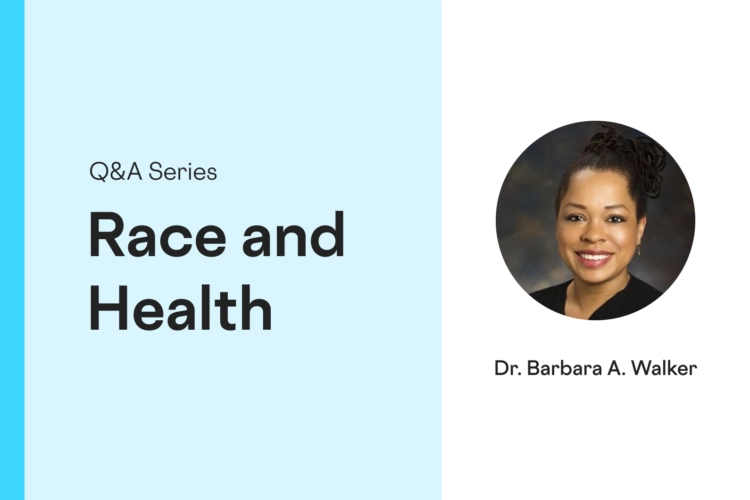 Q&A Series

Race and Health

Dr. Barbara A. Walker